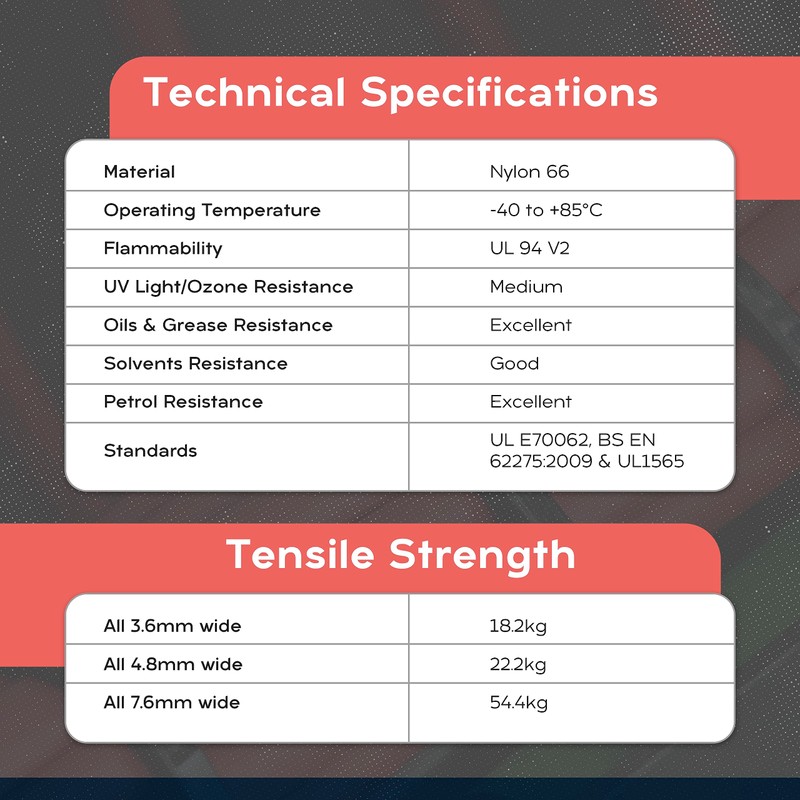 Technical Specifications

| Material | Nylon 66 |
|---|---|
| Operating Temperature | -40 to +85°C |
| Flammability | UL 94 V2 |
| UV Light/Ozone Resistance | Medium |
| Oils & Grease Resistance | Excellent |
| Solvents Resistance | Good |
| Petrol Resistance | Excellent |
| Standards | UL E70062, BS EN 62275:2009 & UL1565 |

Tensile Strength

| All 3.6mm wide | 18.2kg |
|---|---|
| All 4.8mm wide | 22.2kg |
| All 7.6mm wide | 54.4kg |